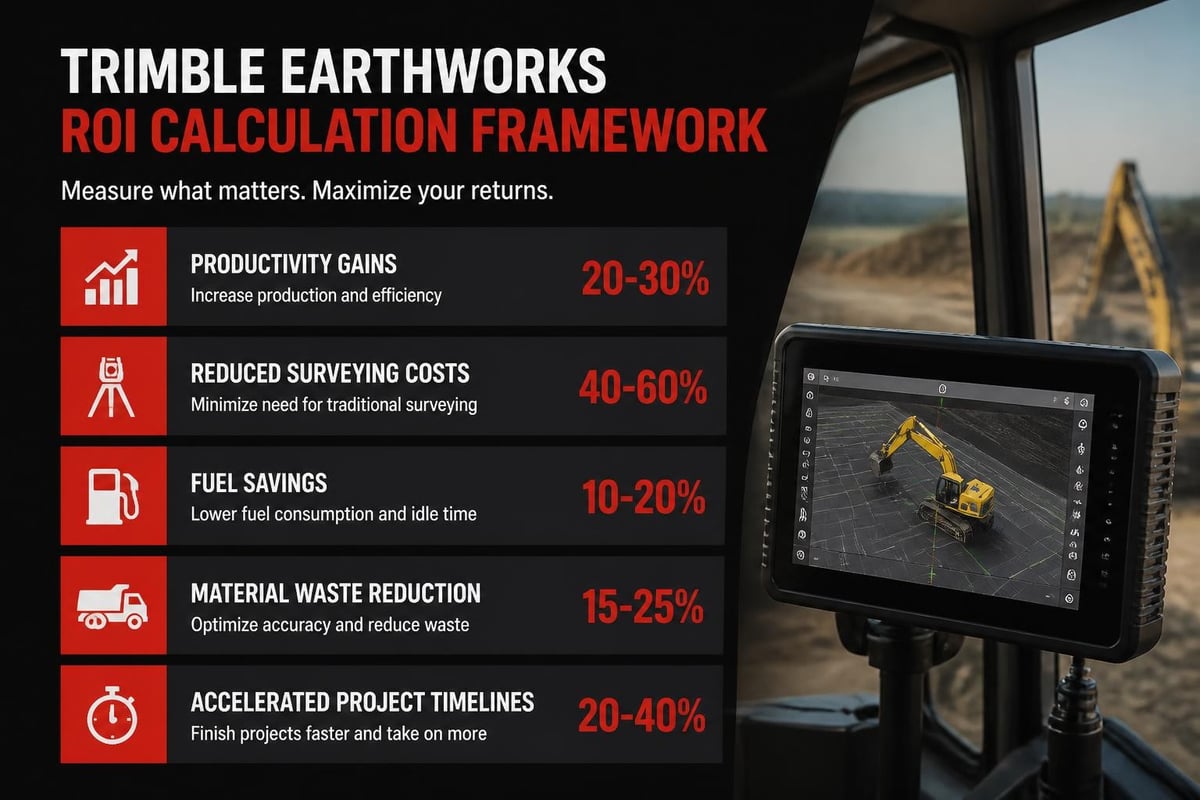 TRIMBLE EARTHWORKS
ROI CALCULATION FRAMEWORK

Measure what matters. Maximize your returns.

PRODUCTIVITY GAINS
Increase production and efficiency
20-30%

REDUCED SURVEYING COSTS
Minimize need for traditional surveying
40-60%

FUEL SAVINGS
Lower fuel consumption and idle time
10-20%

MATERIAL WASTE REDUCTION
Optimize accuracy and reduce waste
15-25%

ACCELERATED PROJECT TIMELINES
Finish projects faster and take on more
20-40%